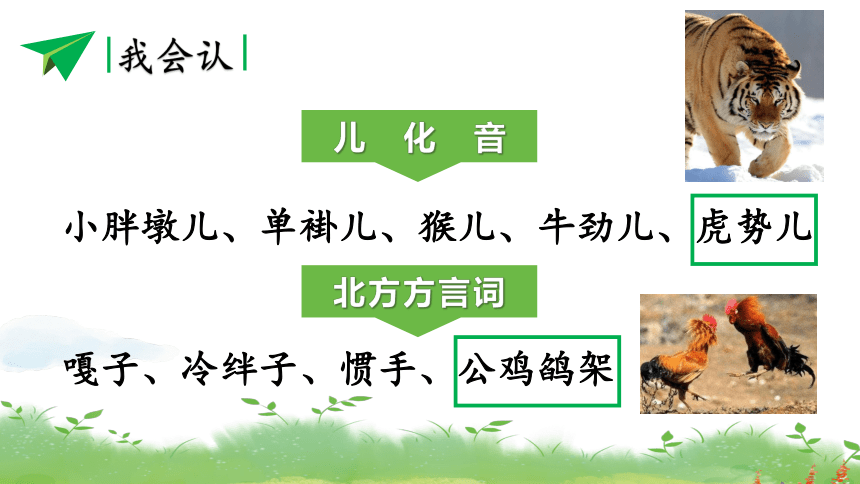 我会认

儿 化 音

小胖墩儿、单褂儿、猴儿、牛劲儿、虎势儿

北方方言词

嘎子、冷绊子、惯手、公鸡鹐架